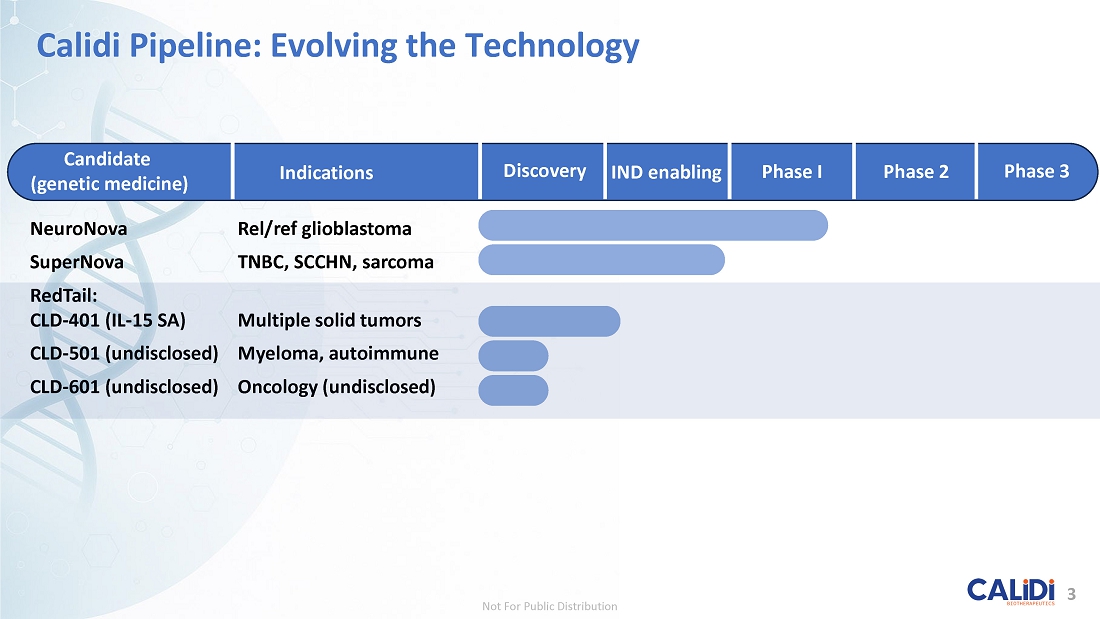 Calidi Pipeline: Evolving the Technology

| Candidate (genetic medicine) | Indications | Discovery | IND enabling | Phase I | Phase 2 | Phase 3 |
|---|---|---|---|---|---|---|
| NeuroNova | Rel/ref glioblastoma | | | | | |
| SuperNova | TNBC, SCCHN, sarcoma | | | | | |
| RedTail: | | | | | | |
| CLD-401 (IL-15 SA) | Multiple solid tumors | | | | | |
| CLD-501 (undisclosed) | Myeloma, autoimmune | | | | | |
| CLD-601 (undisclosed) | Oncology (undisclosed) | | | | | |

Not For Public Distribution

CALiDi BIOTHERAPEUTICS

3